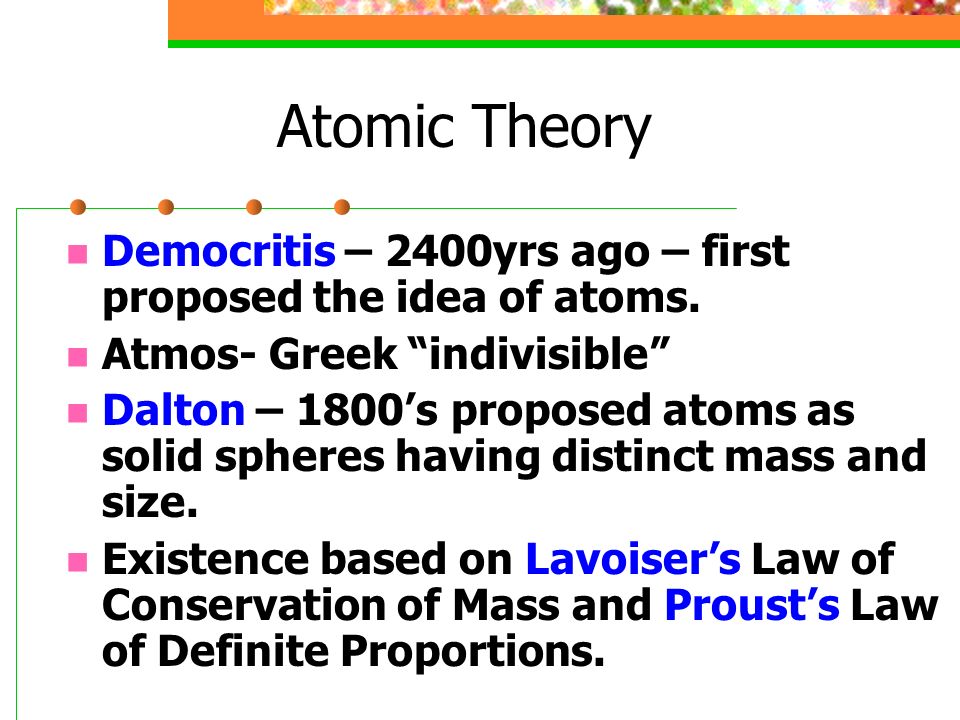 Atomic Theory

- Democritis – 2400yrs ago – first proposed the idea of atoms.
- Atmos- Greek “indivisible”
- Dalton – 1800’s proposed atoms as solid spheres having distinct mass and size.
- Existence based on Lavoiser’s Law of Conservation of Mass and Proust’s Law of Definite Proportions.